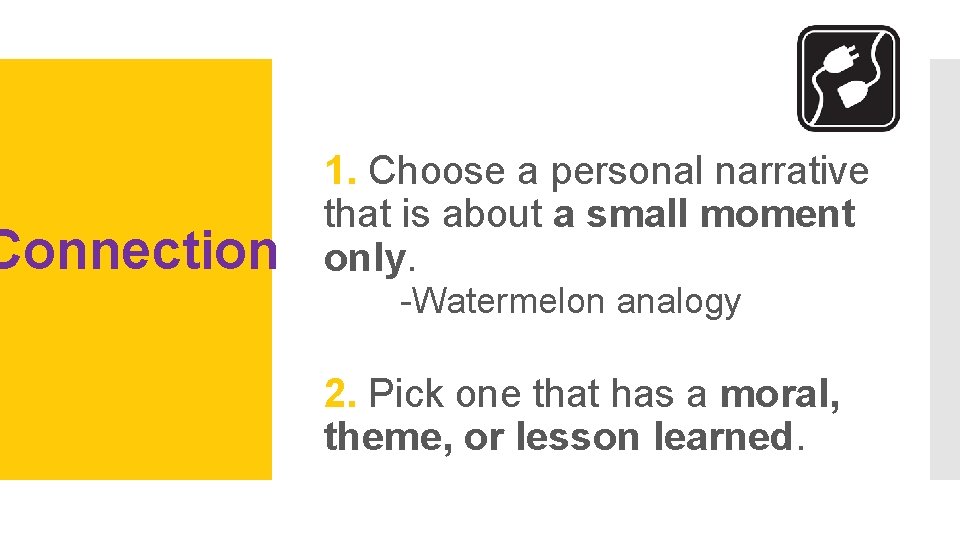 Connection

1. Choose a personal narrative that is about a small moment only.

-Watermelon analogy

2. Pick one that has a moral, theme, or lesson learned.